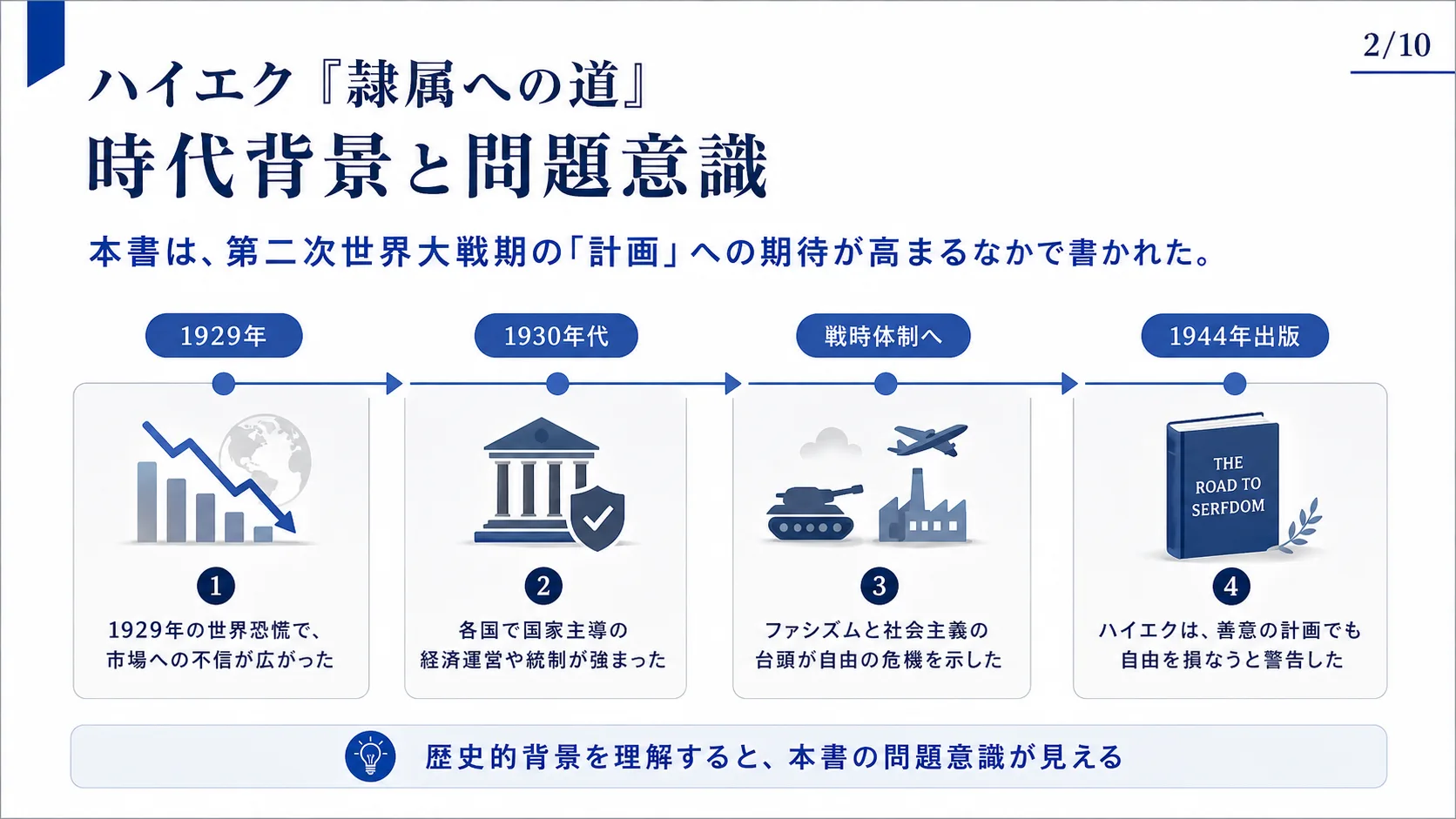 2/10

ハイエク『隷属への道』
時代背景と問題意識

本書は、第二次世界大戦期の「計画」への期待が高まるなかで書かれた。

1929年

1

1929年の世界恐慌で、市場への不信が広がった

1930年代

2

各国で国家主導の経済運営や統制が強まった

戦時体制へ

3

ファシズムと社会主義の台頭が自由の危機を示した

1944年出版

THE ROAD TO SERFDOM

4

ハイエクは、善意の計画でも自由を損なうと警告した

歴史的背景を理解すると、本書の問題意識が見える